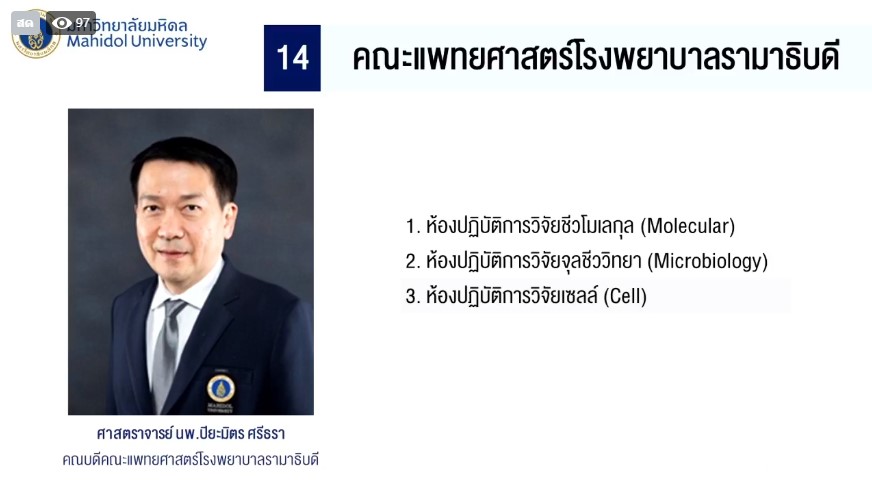 สด 97

มหาวิทยาลัยมหิดล
Mahidol University

14 คณะแพทยศาสตร์โรงพยาบาลรามาธิบดี

1. ห้องปฏิบัติการวิจัยชีวโมเลกุล (Molecular)
2. ห้องปฏิบัติการวิจัยจุลชีววิทยา (Microbiology)
3. ห้องปฏิบัติการวิจัยเซลล์ (Cell)

ศาสตราจารย์ นพ.ปิยะมิตร ศรีธรา
คณบดีคณะแพทยศาสตร์โรงพยาบาลรามาธิบดี